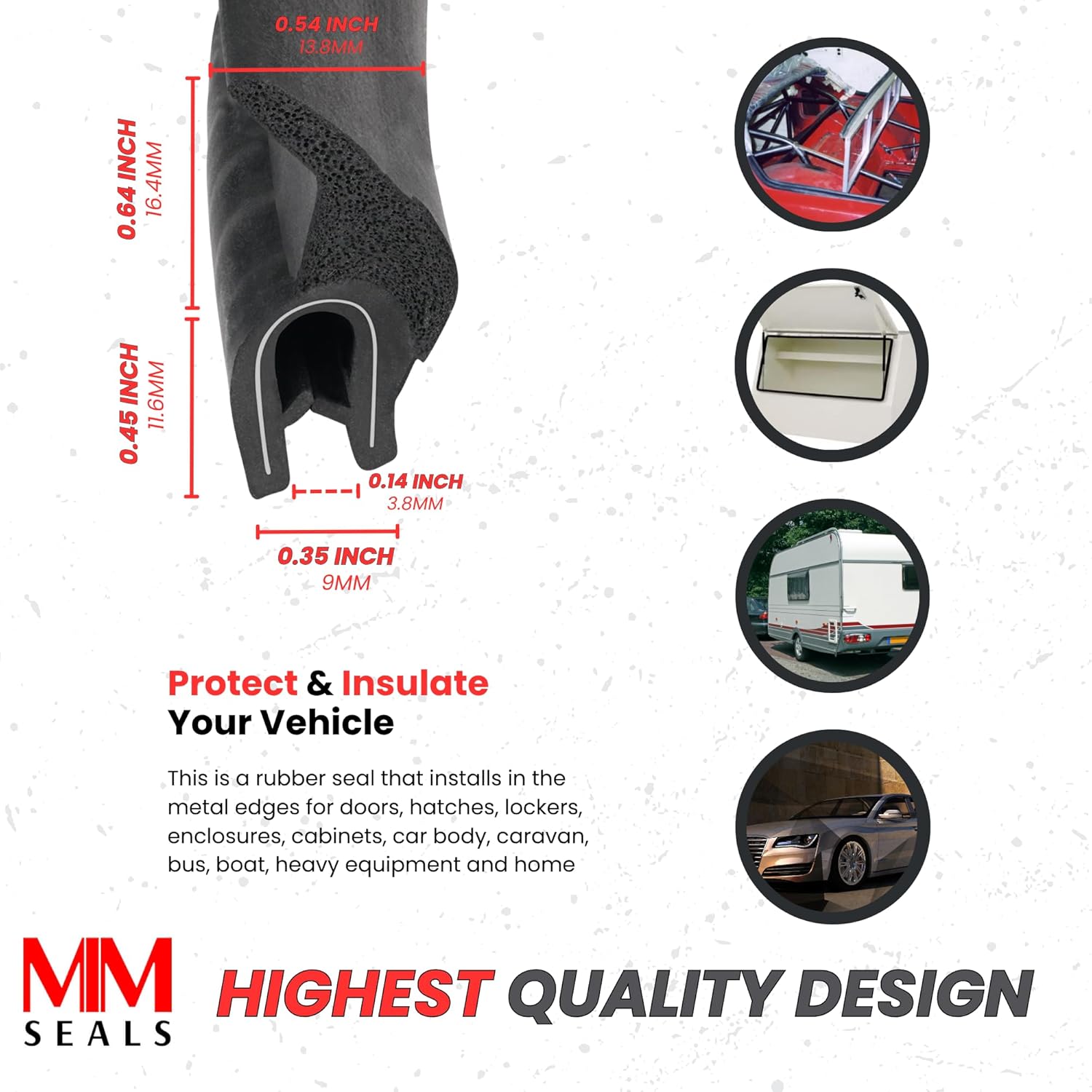 0.54 INCH
13.8MM

0.64 INCH
16.4MM

0.45 INCH
11.6MM

0.14 INCH
3.8MM

0.35 INCH
9MM

Protect & Insulate Your Vehicle

This is a rubber seal that installs in the metal edges for doors, hatches, lockers, enclosures, cabinets, car body, caravan, bus, boat, heavy equipment and home

MM SEALS

HIGHEST QUALITY DESIGN